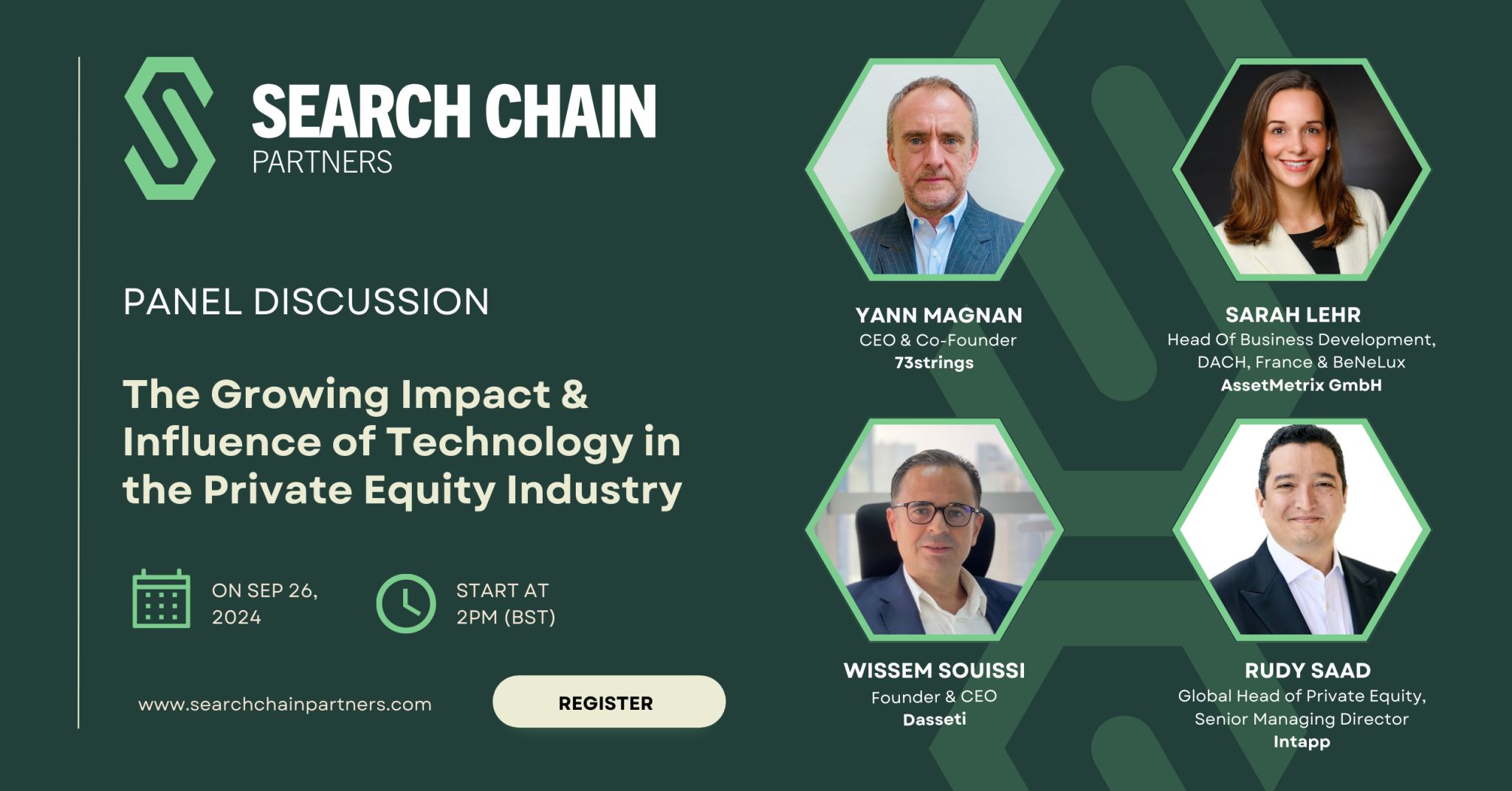 SEARCH CHAIN
PARTNERS

PANEL DISCUSSION

The Growing Impact & Influence of Technology in the Private Equity Industry

ON SEP 26, 2024

START AT 2PM (BST)

www.searchchainpartners.com

REGISTER

YANN MAGNAN
CEO & Co-Founder
73strings

SARAH LEHR
Head Of Business Development, DACH, France & BeNeLux
AssetMetrix GmbH

WISSEM SOUISSI
Founder & CEO
Dasseti

RUDY SAAD
Global Head of Private Equity, Senior Managing Director
Intapp